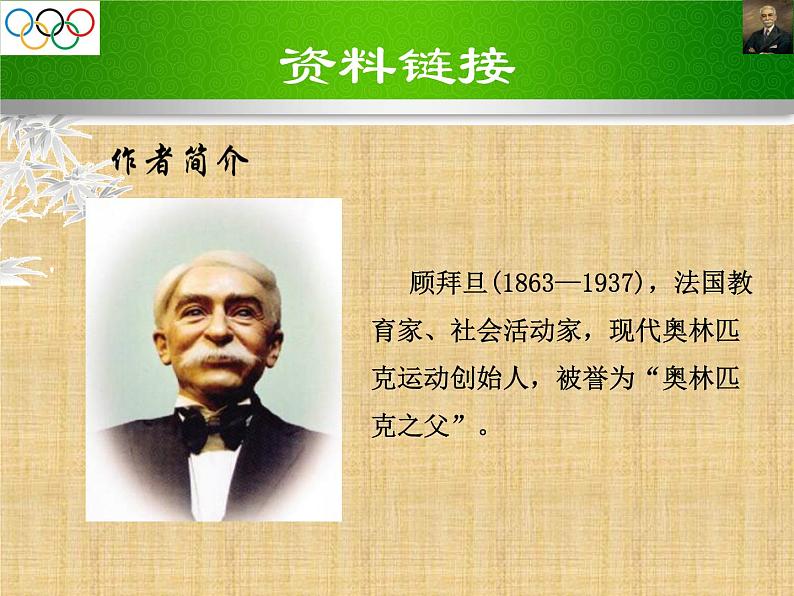 资料链接

作者简介

顾拜旦(1863—1937)，法国教育家、社会活动家，现代奥林匹克运动创始人，被誉为“奥林匹克之父”。